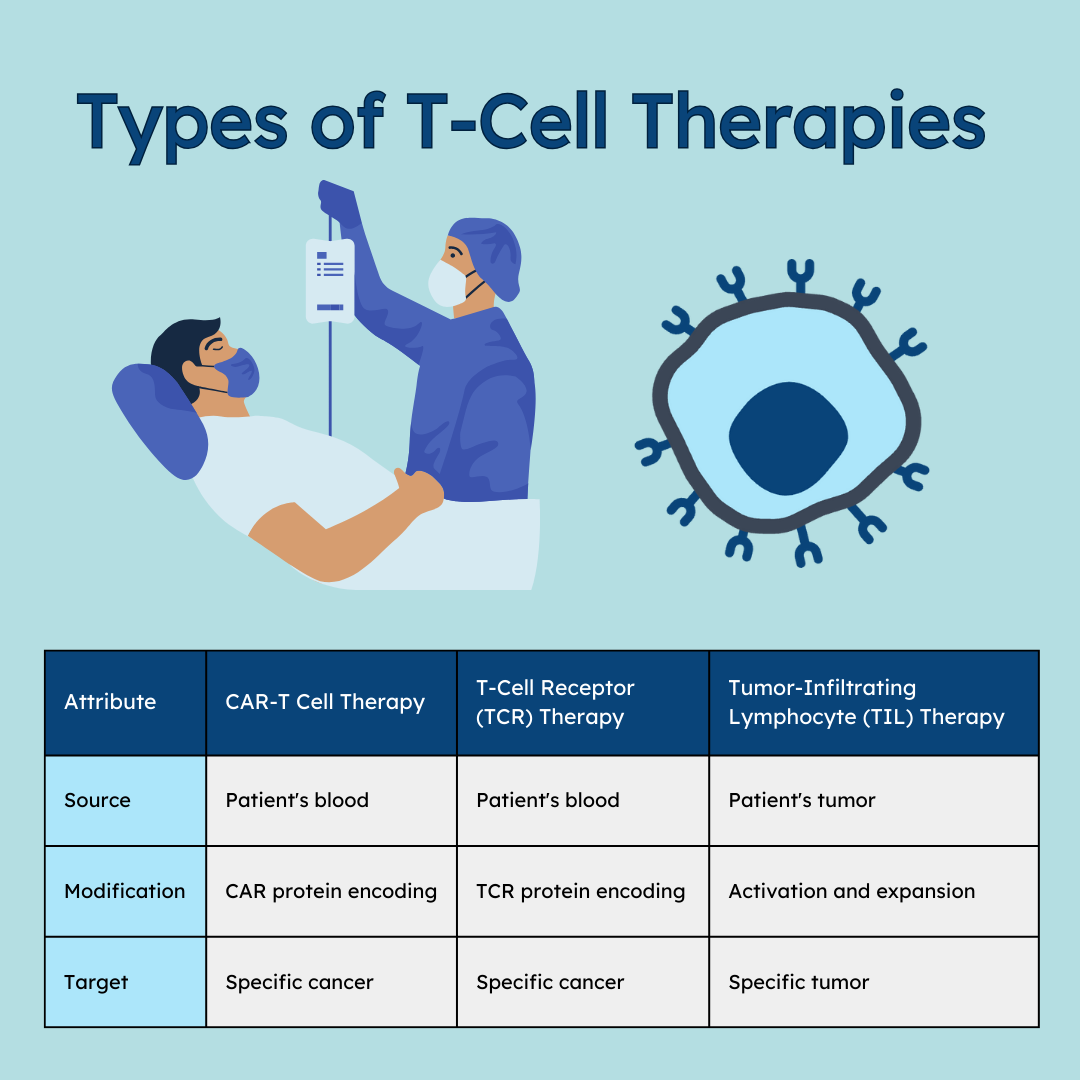 Types of T-Cell Therapies

| Attribute | CAR-T Cell Therapy | T-Cell Receptor (TCR) Therapy | Tumor-Infiltrating Lymphocyte (TIL) Therapy |
|---|---|---|---|
| Source | Patient's blood | Patient's blood | Patient's tumor |
| Modification | CAR protein encoding | TCR protein encoding | Activation and expansion |
| Target | Specific cancer | Specific cancer | Specific tumor |